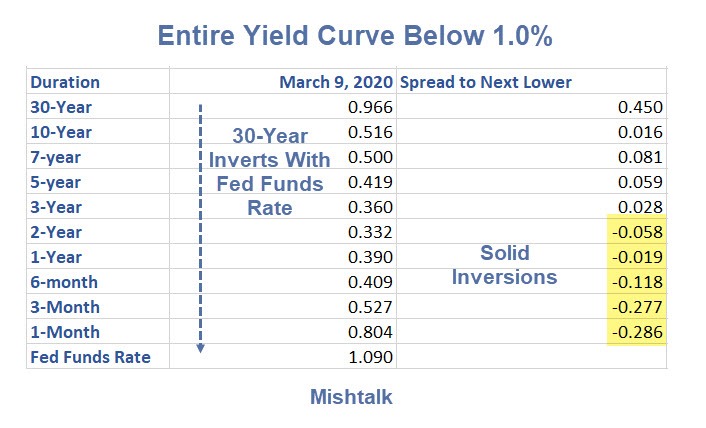 Entire Yield Curve Below 1.0%

| Duration | March 9, 2020 | Spread to Next Lower |
|---|---|---|
| 30-Year | 0.966 | 0.450 |
| 10-Year | 0.516 | 0.016 |
| 7-year | 0.500 | 0.081 |
| 5-year | 0.419 | 0.059 |
| 3-Year | 0.360 | 0.028 |
| 2-Year | 0.332 | -0.058 |
| 1-Year | 0.390 | -0.019 |
| 6-month | 0.409 | -0.118 |
| 3-Month | 0.527 | -0.277 |
| 1-Month | 0.804 | -0.286 |
| Fed Funds Rate | 1.090 | |

30-Year Inverts With Fed Funds Rate

Solid Inversions

Mishtalk